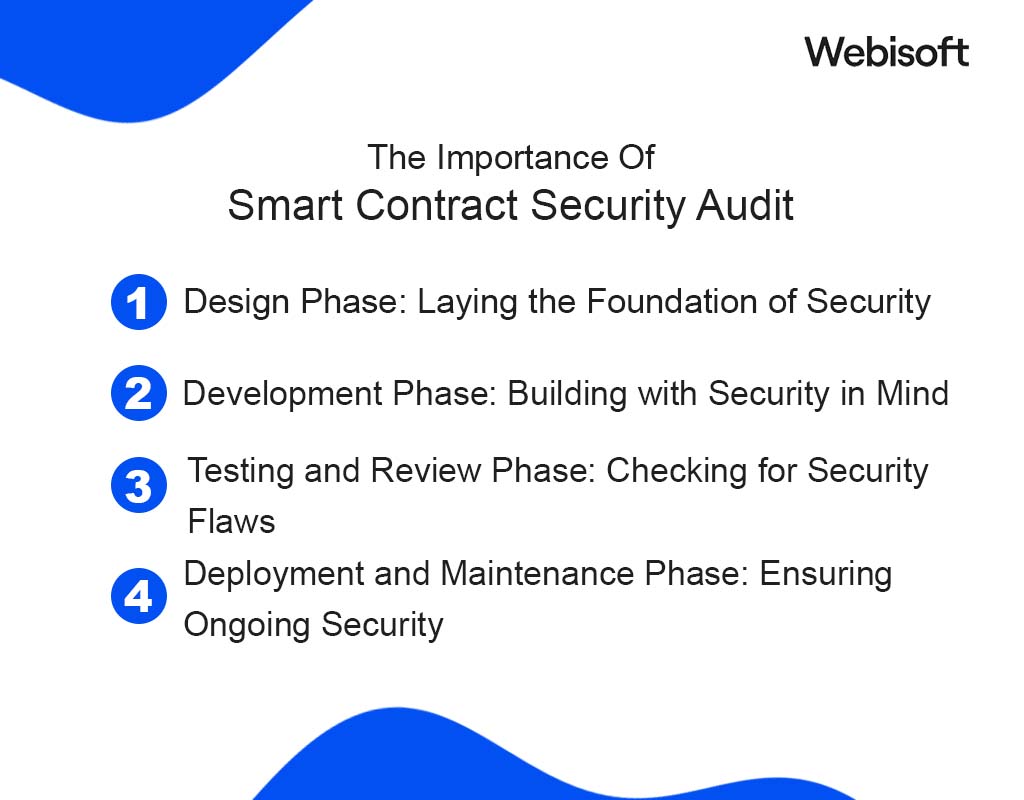 Webisoft

The Importance Of
Smart Contract Security Audit

1 Design Phase: Laying the Foundation of Security

2 Development Phase: Building with Security in Mind

3 Testing and Review Phase: Checking for Security Flaws

4 Deployment and Maintenance Phase: Ensuring Ongoing Security